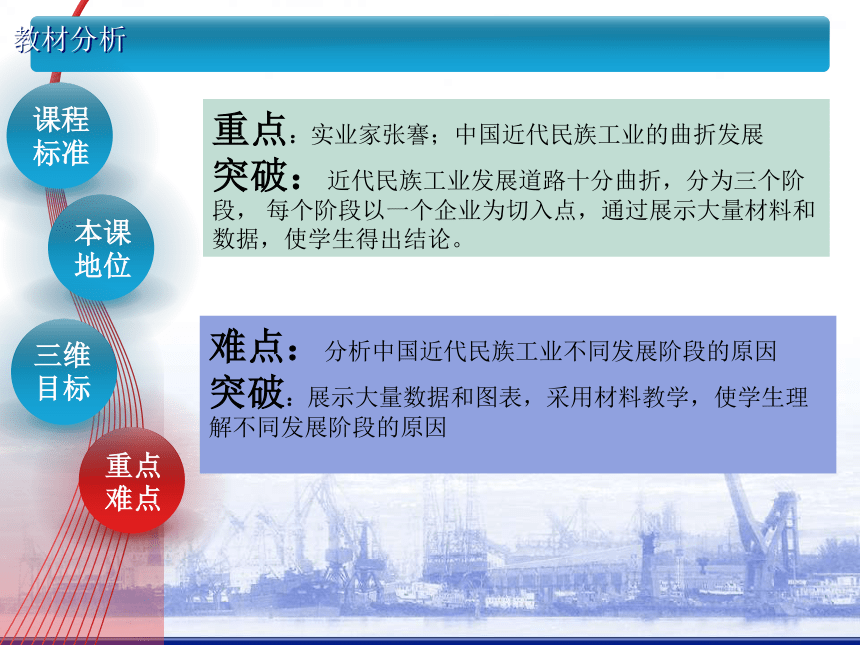 教材分析

课程标准

本课地位

三维目标

重点难点

重点：实业家张謇；中国近代民族工业的曲折发展
突破： 近代民族工业发展道路十分曲折，分为三个阶段， 每个阶段以一个企业为切入点，通过展示大量材料和数据，使学生得出结论。

难点： 分析中国近代民族工业不同发展阶段的原因
突破：展示大量数据和图表，采用材料教学，使学生理解不同发展阶段的原因